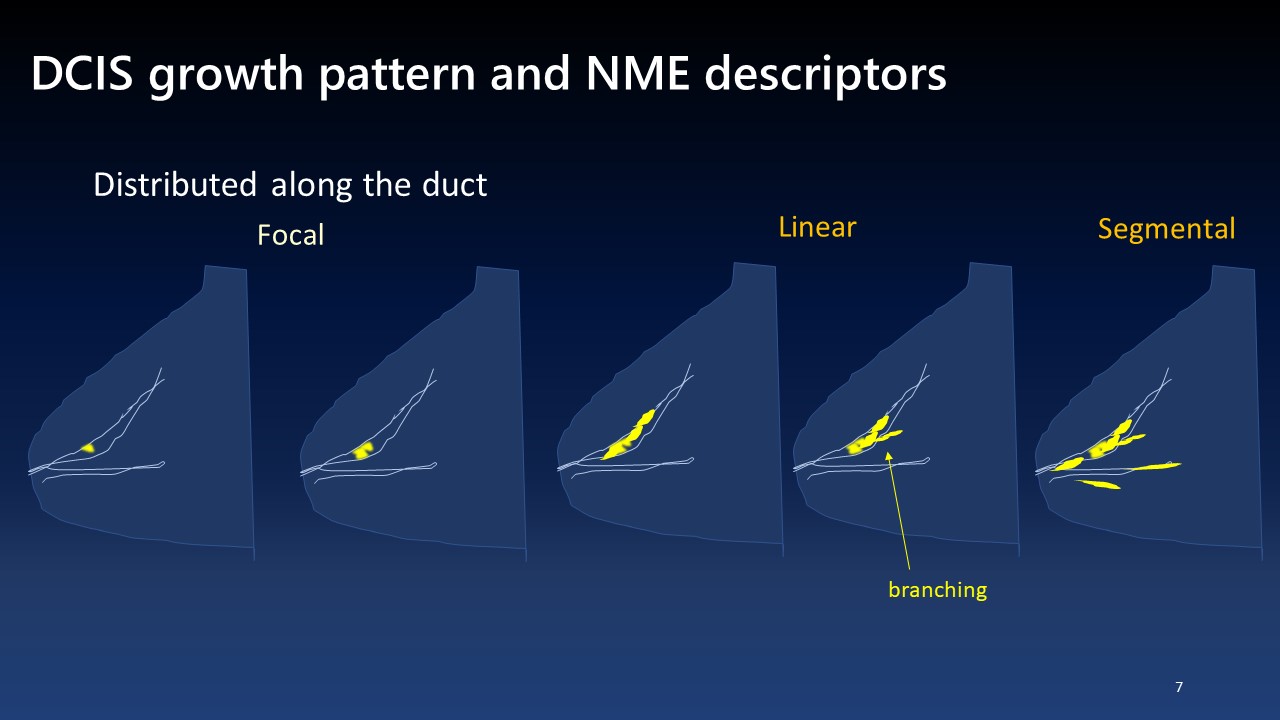 DCIS growth pattern and NME descriptors

Distributed along the duct

Focal

Linear

Segmental

branching

7